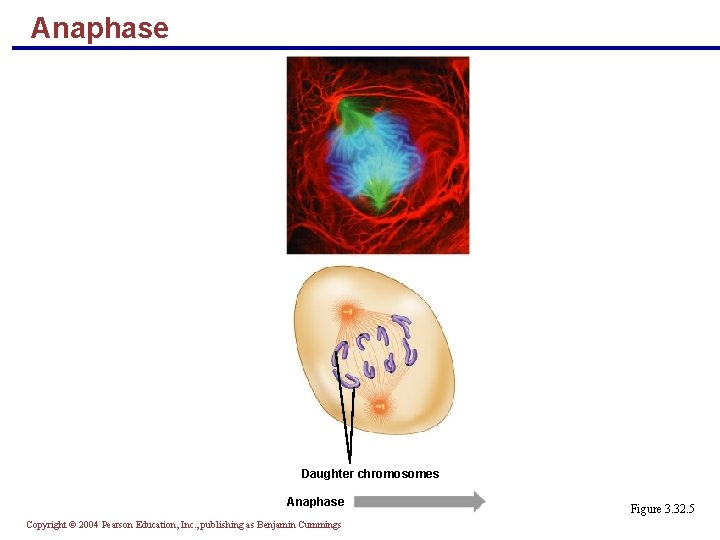 Anaphase

Daughter chromosomes

Anaphase

Figure 3.32.5

Copyright © 2004 Pearson Education, Inc., publishing as Benjamin Cummings